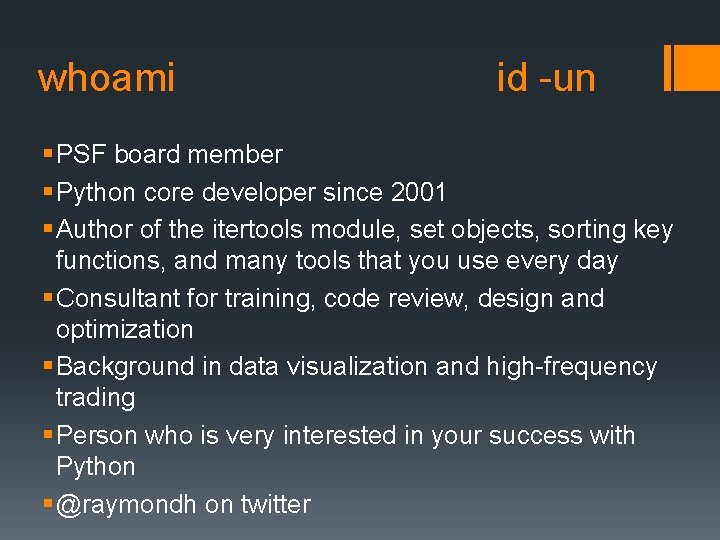 whoami id -un

▪ PSF board member
▪ Python core developer since 2001
▪ Author of the itertools module, set objects, sorting key functions, and many tools that you use every day
▪ Consultant for training, code review, design and optimization
▪ Background in data visualization and high-frequency trading
▪ Person who is very interested in your success with Python
▪ @raymondh on twitter